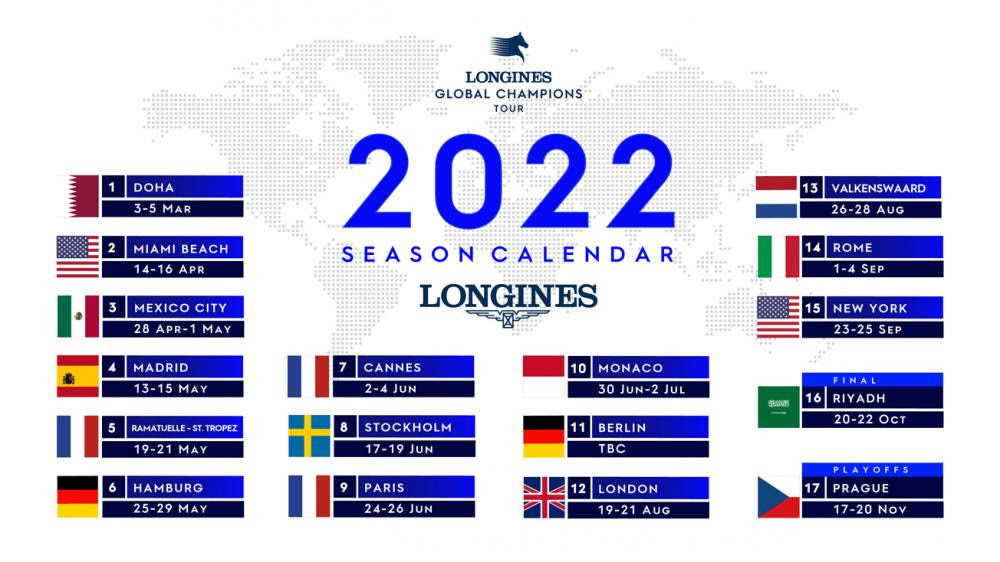 LONGINES
GLOBAL CHAMPIONS
TOUR

2022
SEASON CALENDAR
LONGINES

1 DOHA
3-5 MAR

2 MIAMI BEACH
14-16 APR

3 MEXICO CITY
28 APR-1 MAY

4 MADRID
13-15 MAY

5 RAMATUELLE - ST. TROPEZ
19-21 MAY

6 HAMBURG
25-29 MAY

7 CANNES
2-4 JUN

8 STOCKHOLM
17-19 JUN

9 PARIS
24-26 JUN

10 MONACO
30 JUN-2 JUL

11 BERLIN
TBC

12 LONDON
19-21 AUG

13 VALKENSWAARD
26-28 AUG

14 ROME
1-4 SEP

15 NEW YORK
23-25 SEP

FINAL
16 RIYADH
20-22 OCT

PLAYOFFS
17 PRAGUE
17-20 NOV